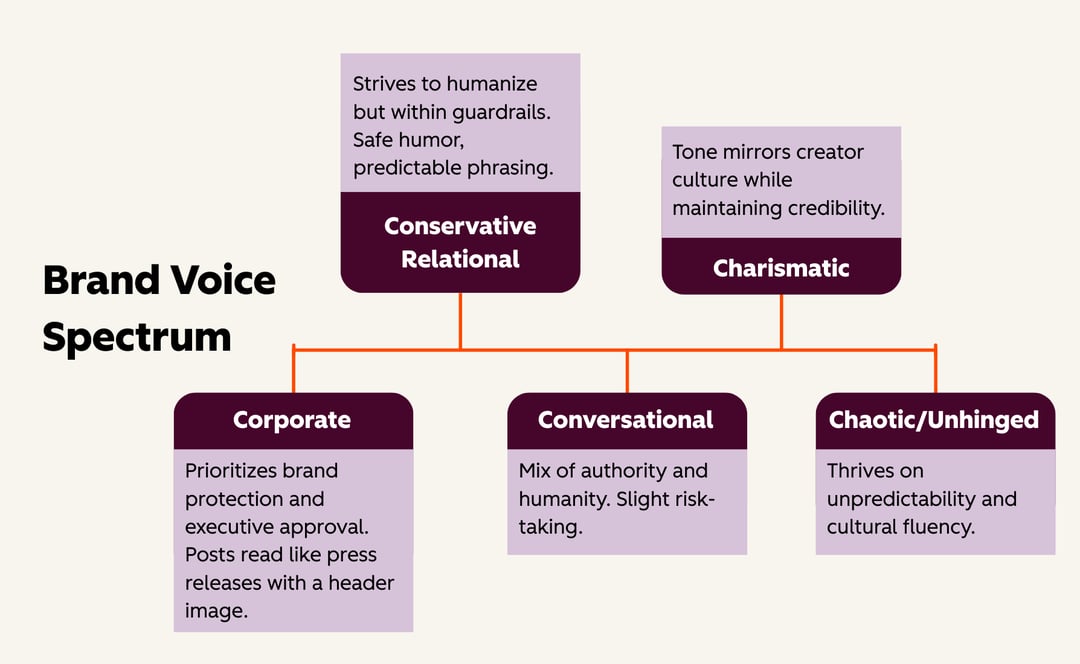 Brand Voice Spectrum

Strives to humanize but within guardrails. Safe humor, predictable phrasing.

Conservative Relational

Tone mirrors creator culture while maintaining credibility.

Charismatic

Corporate

Prioritizes brand protection and executive approval. Posts read like press releases with a header image.

Conversational

Mix of authority and humanity. Slight risk-taking.

Chaotic/Unhinged

Thrives on unpredictability and cultural fluency.